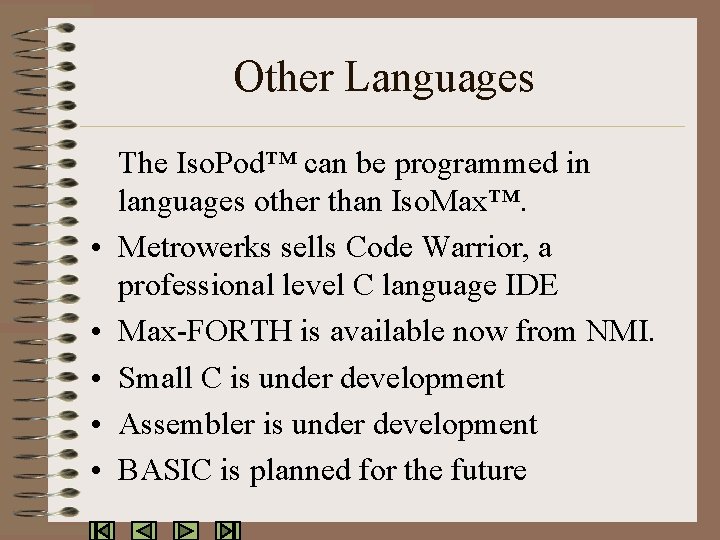 Other Languages

The IsoPod™ can be programmed in languages other than IsoMax™.

• Metrowerks sells Code Warrior, a professional level C language IDE
• Max-FORTH is available now from NMI.
• Small C is under development
• Assembler is under development
• BASIC is planned for the future